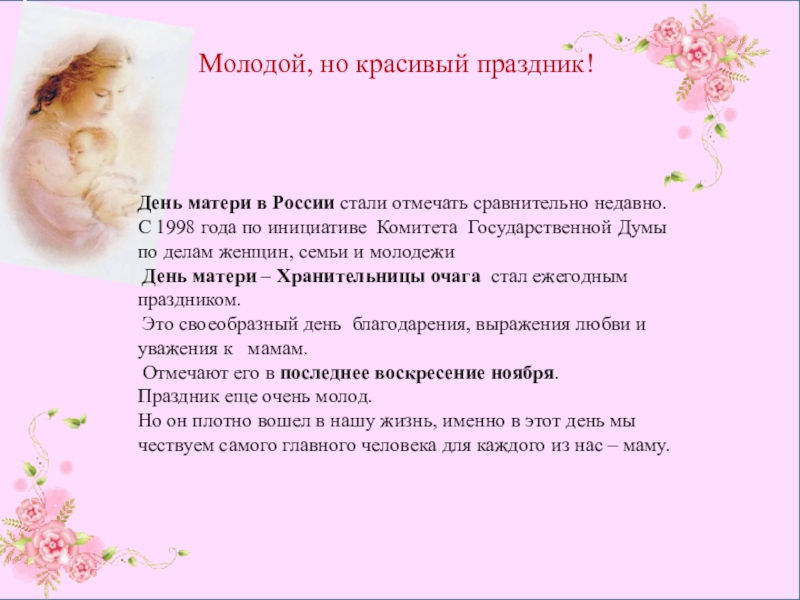 Молодой, но красивый праздник!

День матери в России стали отмечать сравнительно недавно. С 1998 года по инициативе Комитета Государственной Думы по делам женщин, семьи и молодежи
День матери – Хранительницы очага стал ежегодным праздником.
Это своеобразный день благодарения, выражения любви и уважения к мамам.
Отмечают его в последнее воскресение ноября.
Праздник еще очень молод.
Но он плотно вошел в нашу жизнь, именно в этот день мы чествуем самого главного человека для каждого из нас – маму.